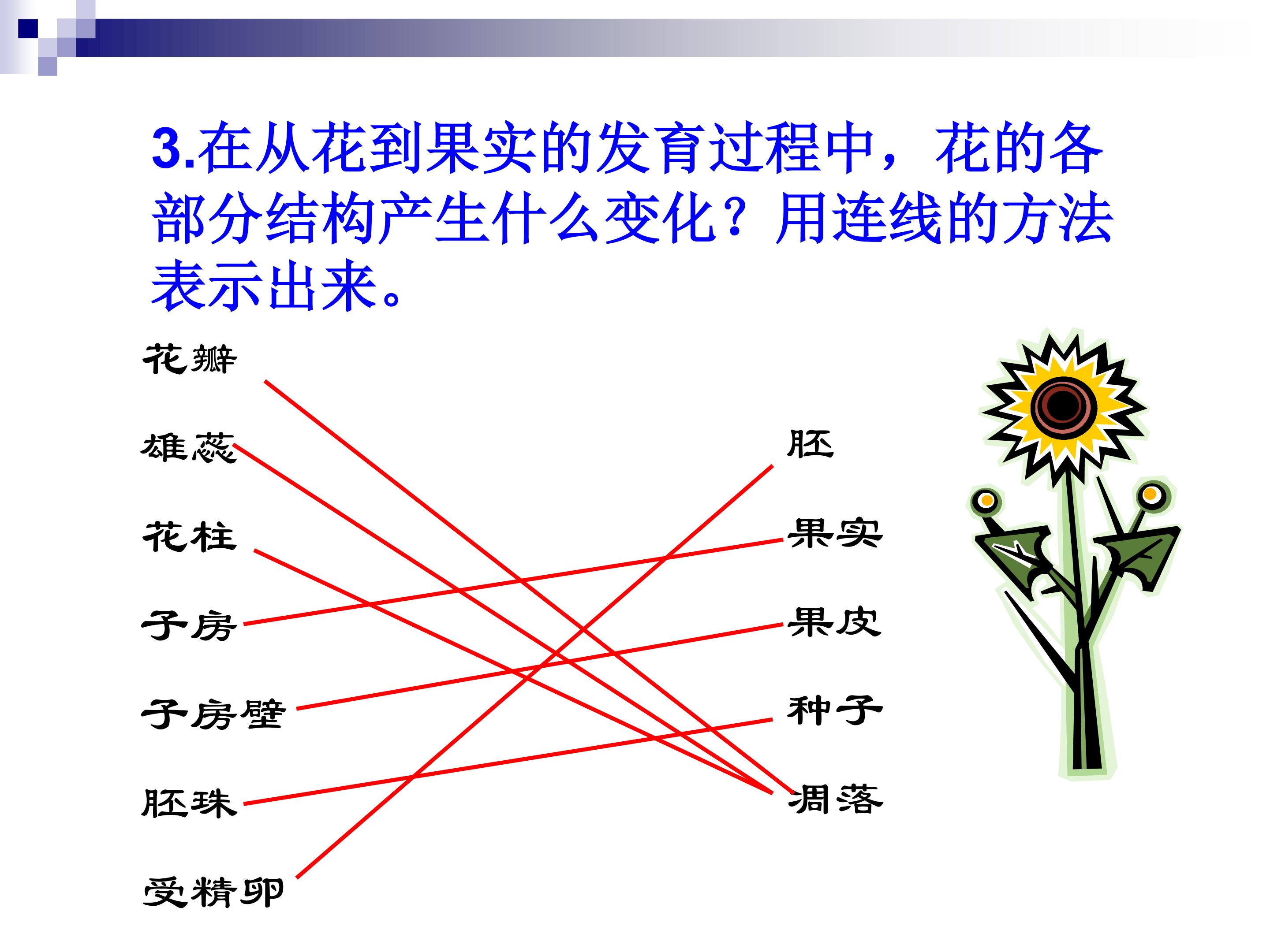 3.在从花到果实的发育过程中，花的各部分结构产生什么变化？用连线的方法表示出来。

花瓣

雄蕊

花柱

子房

子房壁

胚珠

受精卵

胚

果实

果皮

种子

凋落